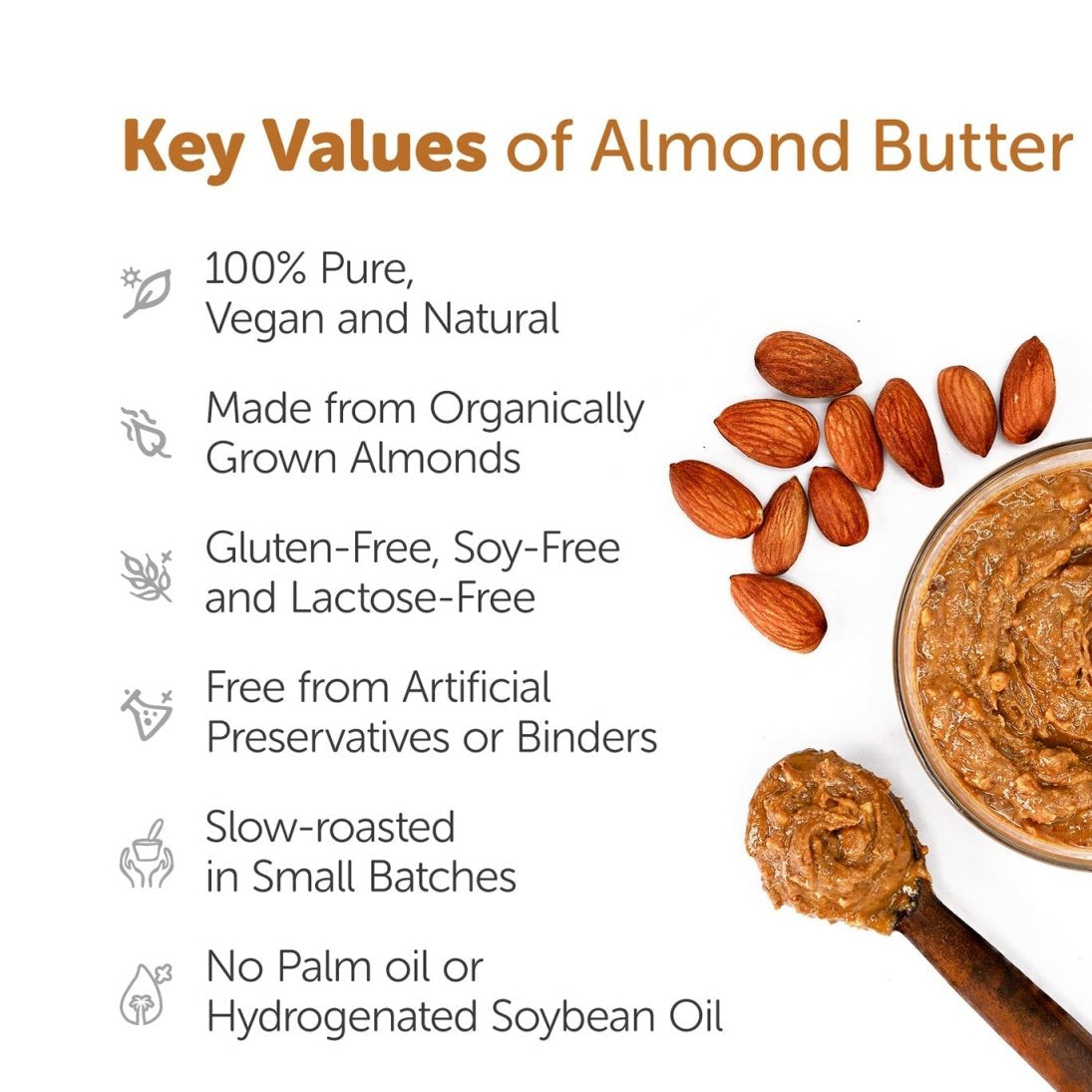 Key Values of Almond Butter

100% Pure,
Vegan and Natural

Made from Organically
Grown Almonds

Gluten-Free, Soy-Free
and Lactose-Free

Free from Artificial
Preservatives or Binders

Slow-roasted
in Small Batches

No Palm oil or
Hydrogenated Soybean Oil